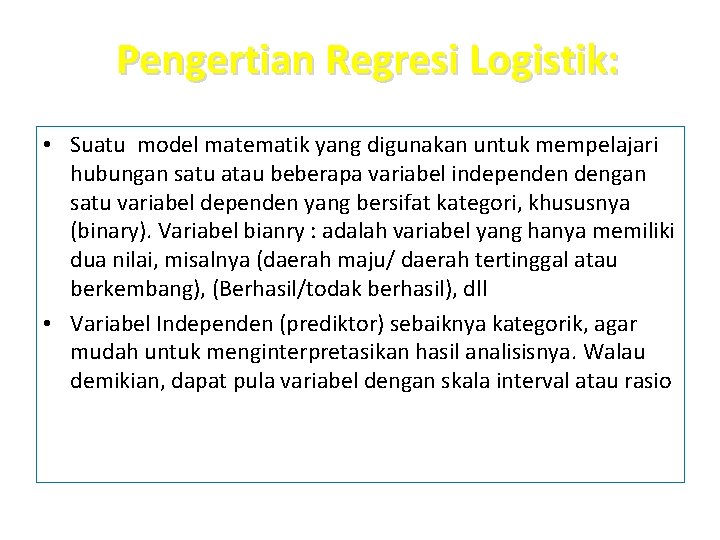 Pengertian Regresi Logistik:

• Suatu model matematik yang digunakan untuk mempelajari hubungan satu atau beberapa variabel independen dengan satu variabel dependen yang bersifat kategori, khususnya (binary). Variabel bianry : adalah variabel yang hanya memiliki dua nilai, misalnya (daerah maju/ daerah tertinggal atau berkembang), (Berhasil/todak berhasil), dll

• Variabel Independen (prediktor) sebaiknya kategorik, agar mudah untuk menginterpretasikan hasil analisisnya. Walau demikian, dapat pula variabel dengan skala interval atau rasio